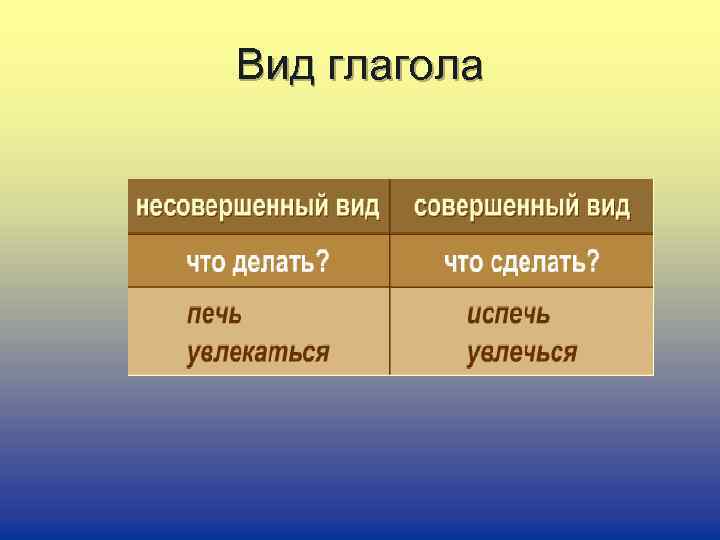 Вид глагола

| несовершенный вид | совершенный вид |
|---|---|
| что делать? | что сделать? |
| печь увлекаться | испечь увлечься |